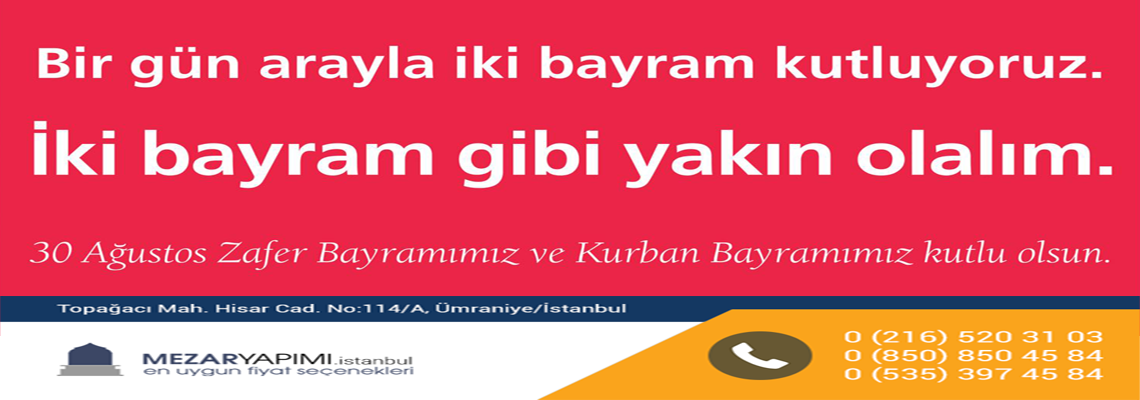 Bir gün arayla iki bayram kutluyoruz.

İki bayram gibi yakın olalım.

30 Ağustos Zafer Bayramımız ve Kurban Bayramımız kutlu olsun.

Topağacı Mah. Hisar Cad. No:114/A, Ümraniye/İstanbul

MEZARYAPIMI.istanbul
en uygun fiyat seçenekleri

0 (216) 520 31 03
0 (850) 850 45 84
0 (535) 397 45 84